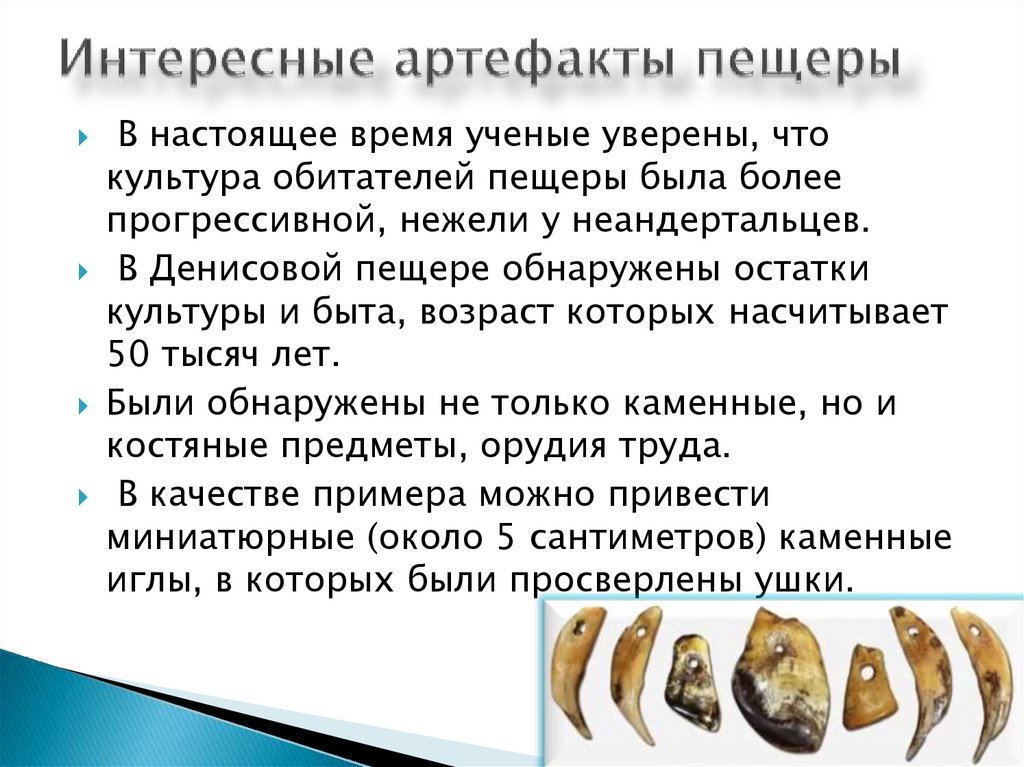 Интересные артефакты пещеры

В настоящее время ученые уверены, что культура обитателей пещеры была более прогрессивной, нежели у неандертальцев.

В Денисовой пещере обнаружены остатки культуры и быта, возраст которых насчитывает 50 тысяч лет.

Были обнаружены не только каменные, но и костяные предметы, орудия труда.

В качестве примера можно привести миниатюрные (около 5 сантиметров) каменные иглы, в которых были просверлены ушки.